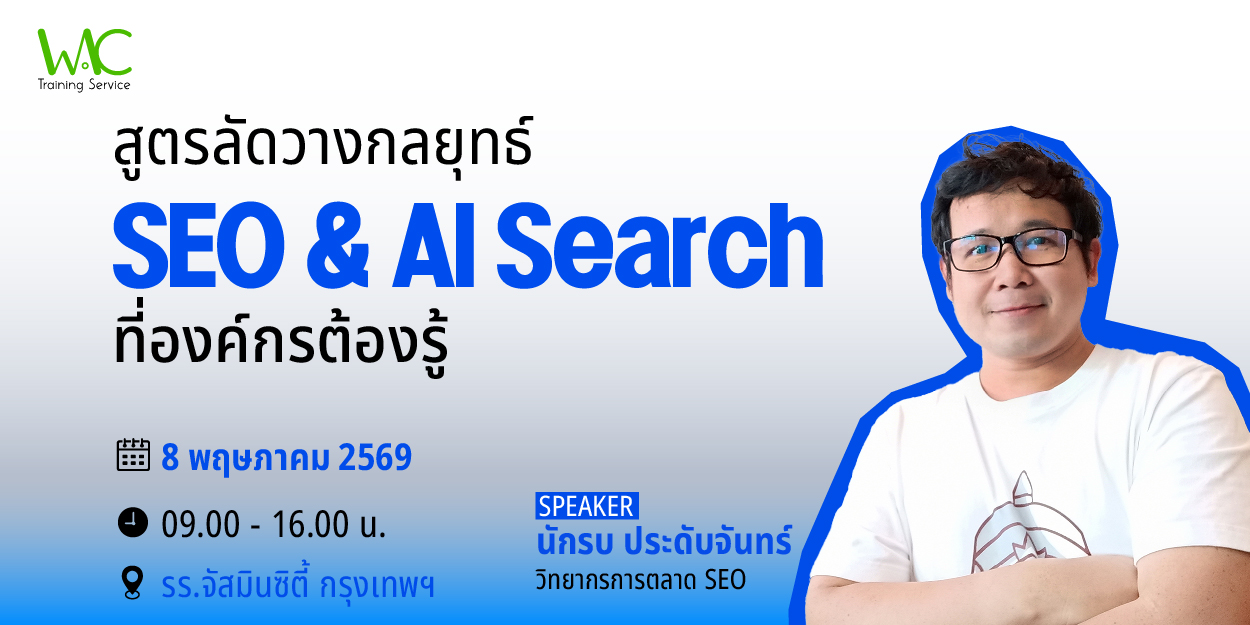 WAC
Training Service

สูตรลัดวางกลยุทธ์
SEO & AI Search
ที่องค์กรต้องรู้

8 พฤษภาคม 2569

09.00 - 16.00 น.

รร.จัสมินซิตี้ กรุงเทพฯ

SPEAKER
นักรบ ประดับจันทร์
วิทยากรการตลาด SEO